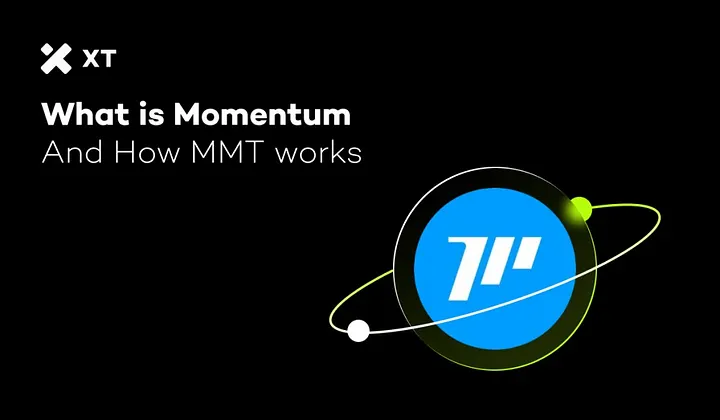 XT

What is Momentum
And How MMT works